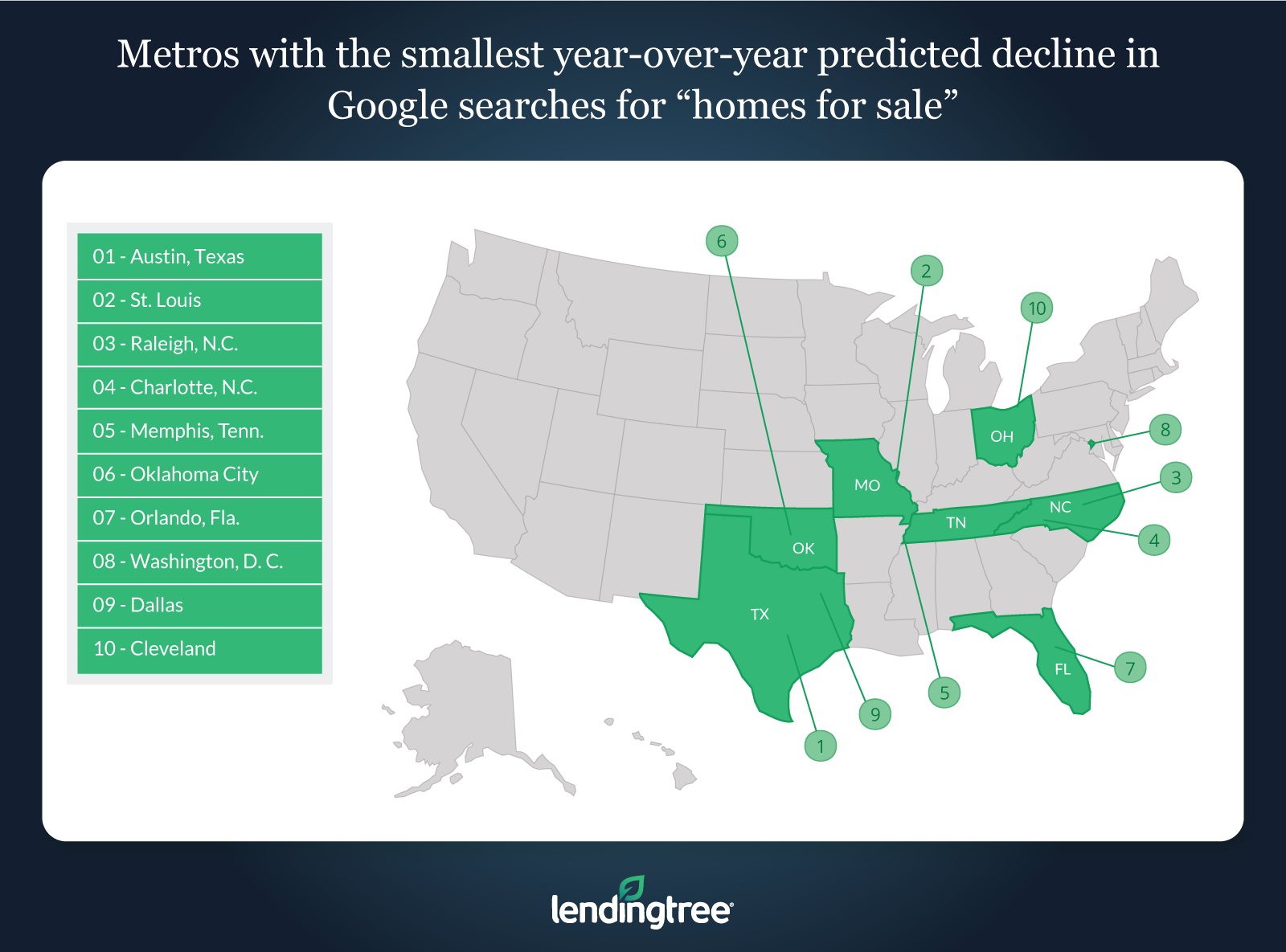 Metros with the smallest year-over-year predicted decline in Google searches for “homes for sale”

01 - Austin, Texas
02 - St. Louis
03 - Raleigh, N.C.
04 - Charlotte, N.C.
05 - Memphis, Tenn.
06 - Oklahoma City
07 - Orlando, Fla.
08 - Washington, D. C.
09 - Dallas
10 - Cleveland

6
2
10
8
3
4
7
5
9
1
OH
MO
NC
TN
OK
TX
FL

lendingtree